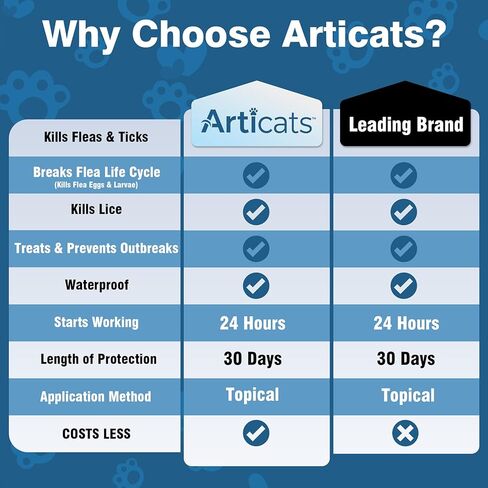 Why Choose Articats?

| | Articats™ | Leading Brand |
|---|---|---|
| Kills Fleas & Ticks | | |
| Breaks Flea Life Cycle (Kills Flea Eggs & Larvae) | ✓ | ✓ |
| Kills Lice | ✓ | ✓ |
| Treats & Prevents Outbreaks | ✓ | ✓ |
| Waterproof | ✓ | ✓ |
| Starts Working | 24 Hours | 24 Hours |
| Length of Protection | 30 Days | 30 Days |
| Application Method | Topical | Topical |
| COSTS LESS | ✓ | ✗ |